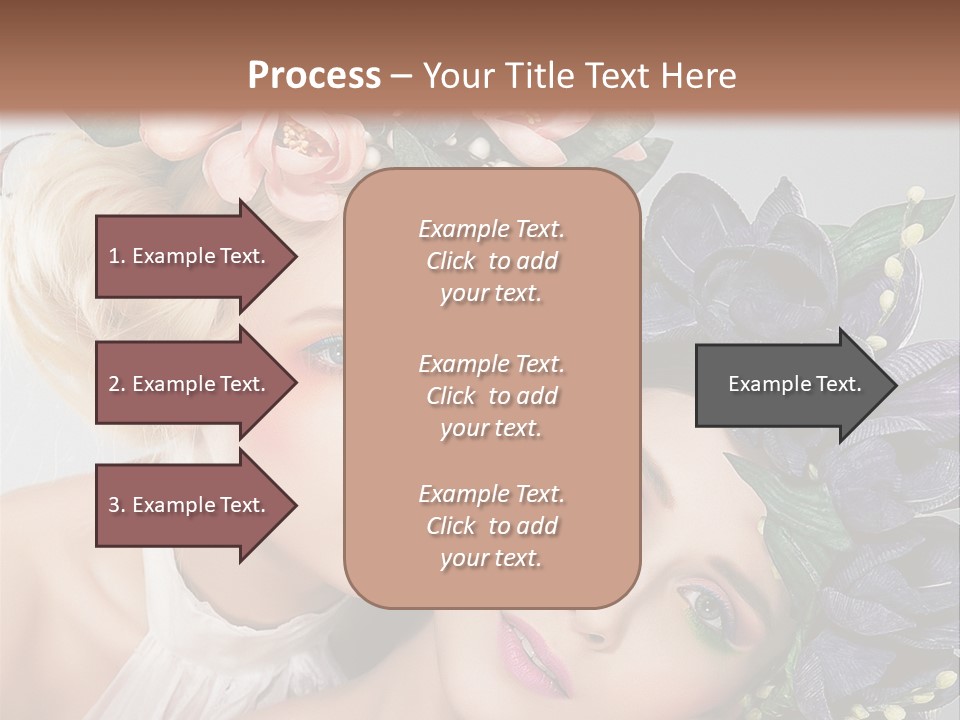 Process – Your Title Text Here

1. Example Text.

2. Example Text.

3. Example Text.

Example Text. Click to add your text.

Example Text. Click to add your text.

Example Text. Click to add your text.

Example Text.